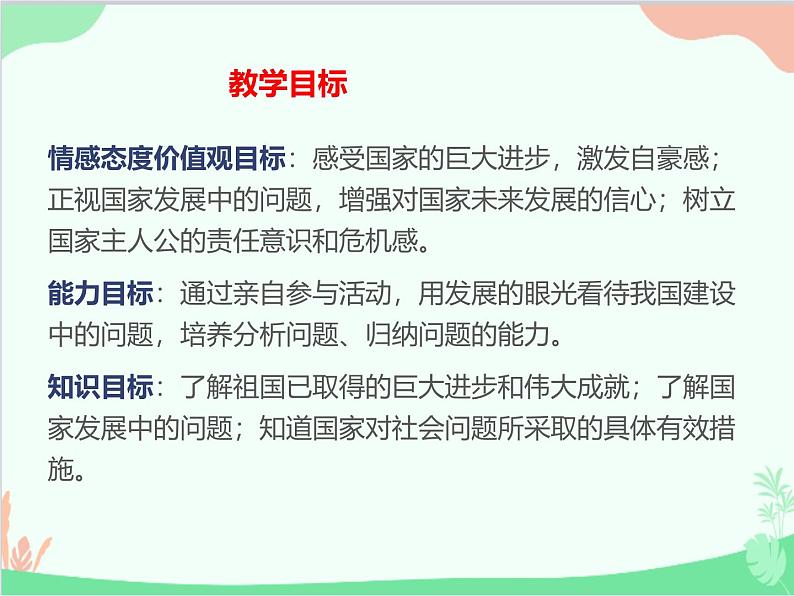 教学目标

情感态度价值观目标：感受国家的巨大进步，激发自豪感；正视国家发展中的问题，增强对国家未来发展的信心；树立国家主人公的责任意识和危机感。

能力目标：通过亲自参与活动，用发展的眼光看待我国建设中的问题，培养分析问题、归纳问题的能力。

知识目标：了解祖国已取得的巨大进步和伟大成就；了解国家发展中的问题；知道国家对社会问题所采取的具体有效措施。